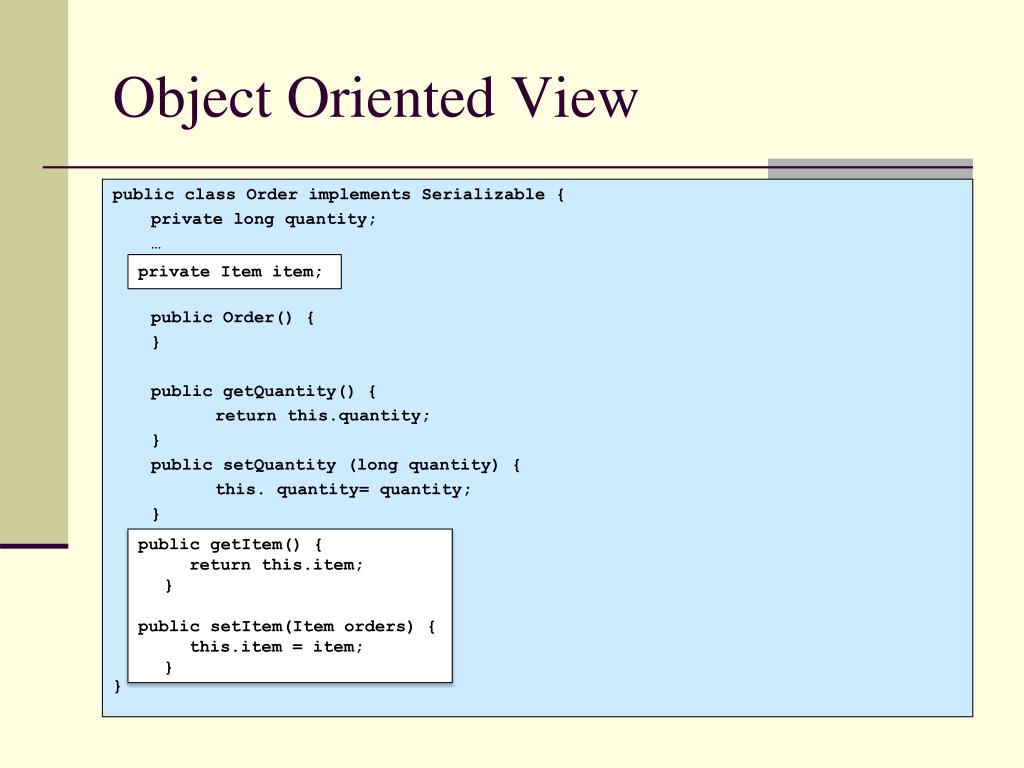 Object Oriented View

public class Order implements Serializable {
private long quantity;
…
private Item item;

public Order() {
}

public getQuantity() {
return this.quantity;
}
public setQuantity (long quantity) {
this. quantity= quantity;
}
public getItem() {
return this.item;
}

public setItem(Item orders) {
this.item = item;
}
}